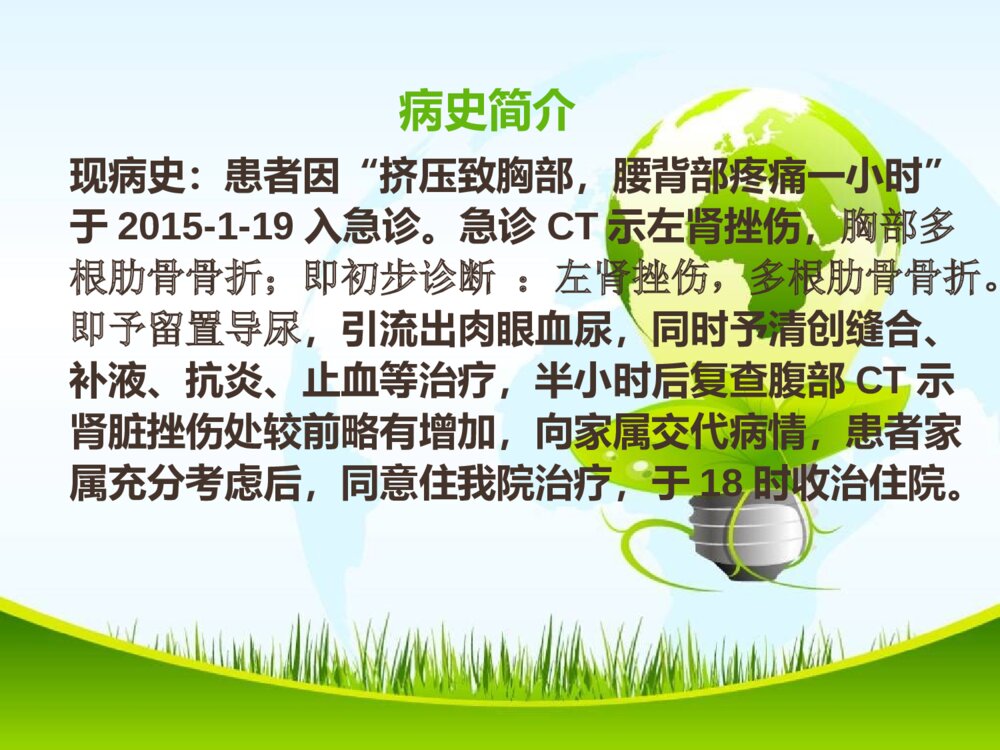 病史简介

现病史：患者因“挤压致胸部，腰背部疼痛一小时”于 2015-1-19 入急诊。急诊 CT 示左肾挫伤，胸部多根肋骨骨折；即初步诊断 ：左肾挫伤，多根肋骨骨折。即予留置导尿，引流出肉眼血尿，同时予清创缝合、补液、抗炎、止血等治疗，半小时后复查腹部 CT 示肾脏挫伤处较前略有增加，向家属交代病情，患者家属充分考虑后，同意住我院治疗，于 18 时收治住院。